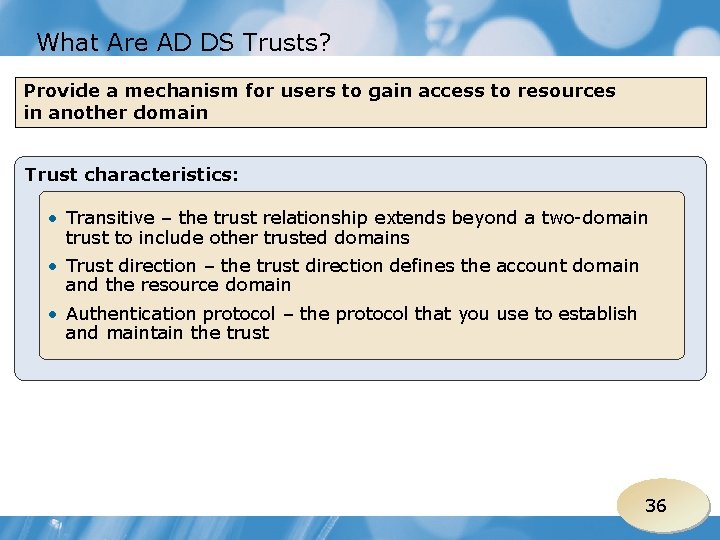 What Are AD DS Trusts?

Provide a mechanism for users to gain access to resources in another domain

Trust characteristics:

• Transitive – the trust relationship extends beyond a two-domain trust to include other trusted domains
• Trust direction – the trust direction defines the account domain and the resource domain
• Authentication protocol – the protocol that you use to establish and maintain the trust

36